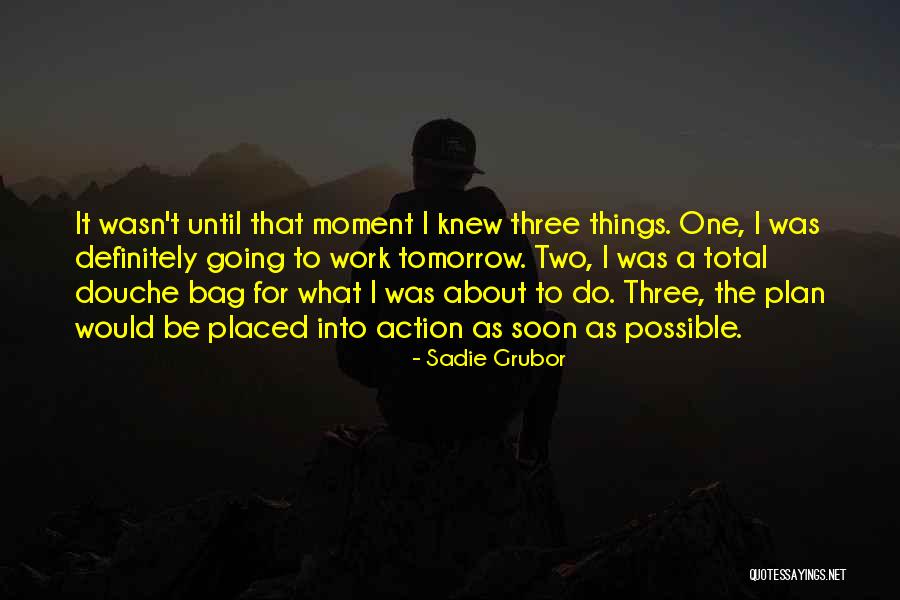 It wasn't until that moment I knew three things. One, I was definitely going to work tomorrow. Two, I was a total douche bag for what I was about to do. Three, the plan would be placed into action as soon as possible.

- Sadie Grubor

QUOTESSAYINGS.NET